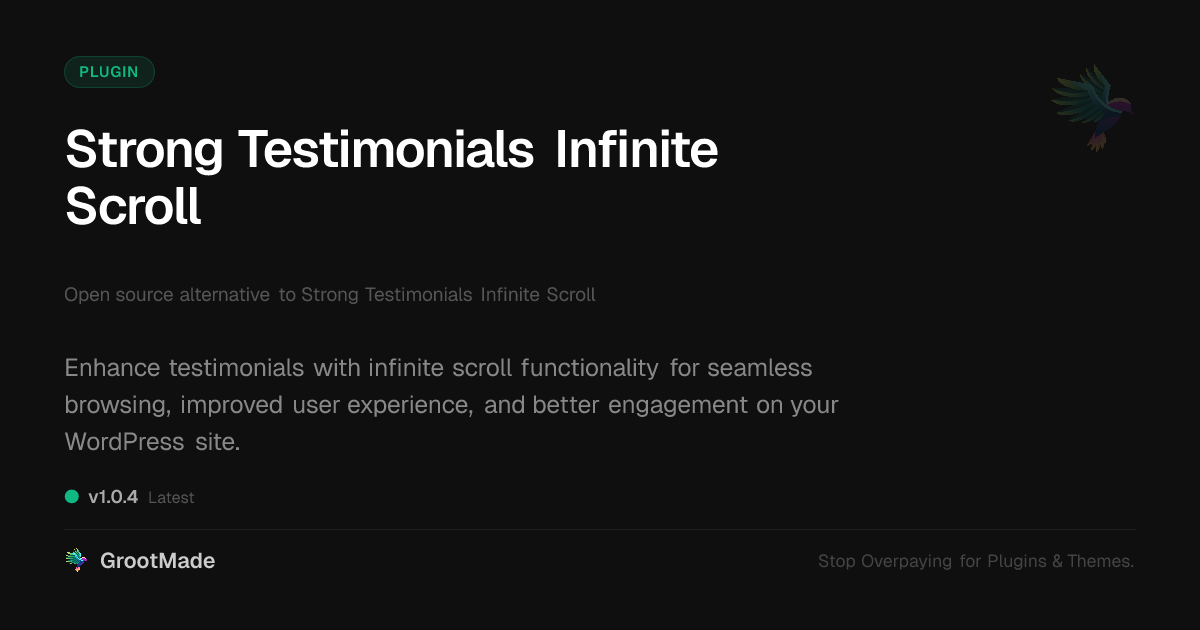 PLUGIN

Strong Testimonials Infinite Scroll

Open source alternative to Strong Testimonials Infinite Scroll

Enhance testimonials with infinite scroll functionality for seamless browsing, improved user experience, and better engagement on your WordPress site.

v1.0.4 Latest

GrootMade

Stop Overpaying for Plugins & Themes.